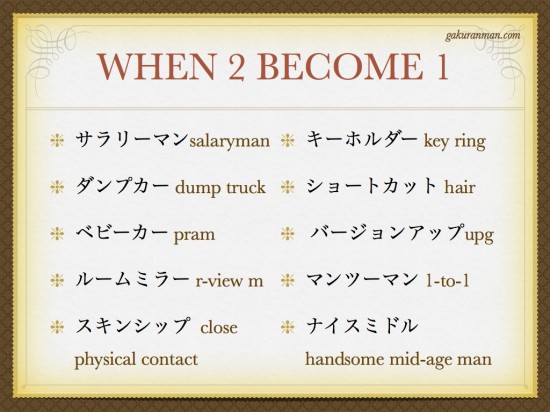 gakuranman.com

WHEN 2 BECOME 1

サラリーマンsalaryman

ダンプカー dump truck

ベビーカー pram

ルームミラー r-view m

スキンシップ close physical contact

キーホルダー key ring

ショートカット hair

バージョンアップupg

マンツーマン 1-to-1

ナイスミドル handsome mid-age man